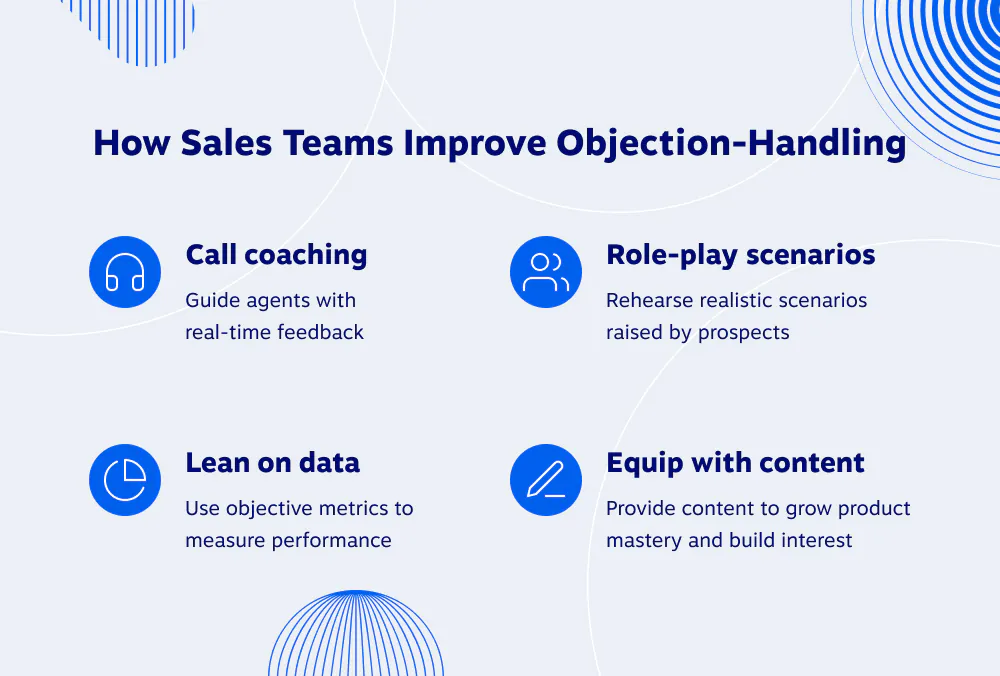 How Sales Teams Improve Objection-Handling

Call coaching
Guide agents with real-time feedback

Role-play scenarios
Rehearse realistic scenarios raised by prospects

Lean on data
Use objective metrics to measure performance

Equip with content
Provide content to grow product mastery and build interest